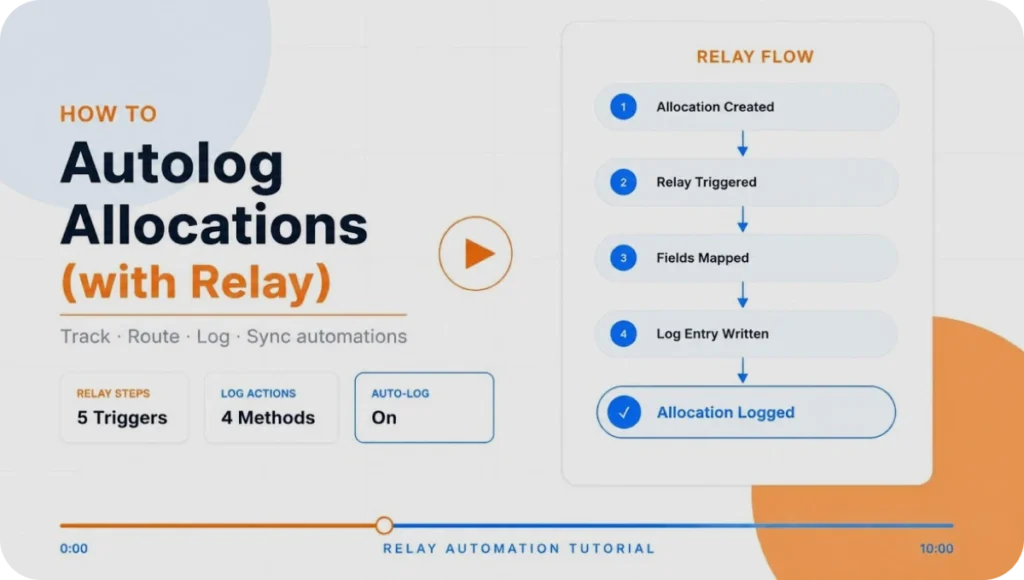 HOW TO
Autolog Allocations (with Relay)

Track · Route · Log · Sync automations

RELAY STEPS
5 Triggers

LOG ACTIONS
4 Methods

AUTO-LOG
On

RELAY FLOW
1 Allocation Created
2 Relay Triggered
3 Fields Mapped
4 Log Entry Written
✓ Allocation Logged

0:00
RELAY AUTOMATION TUTORIAL
10:00